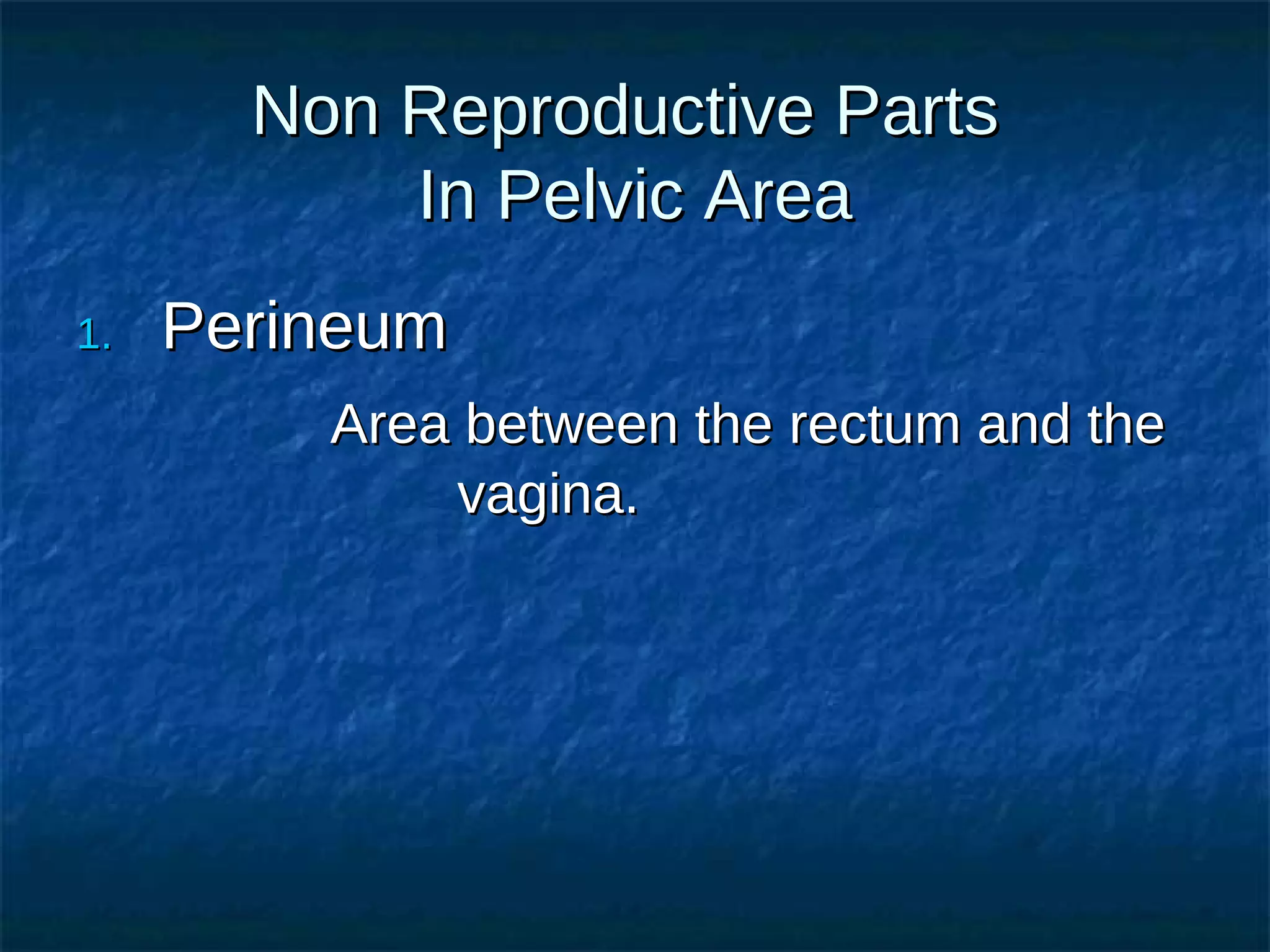 Non Reproductive Parts
In Pelvic Area

1. Perineum

Area between the rectum and the vagina.